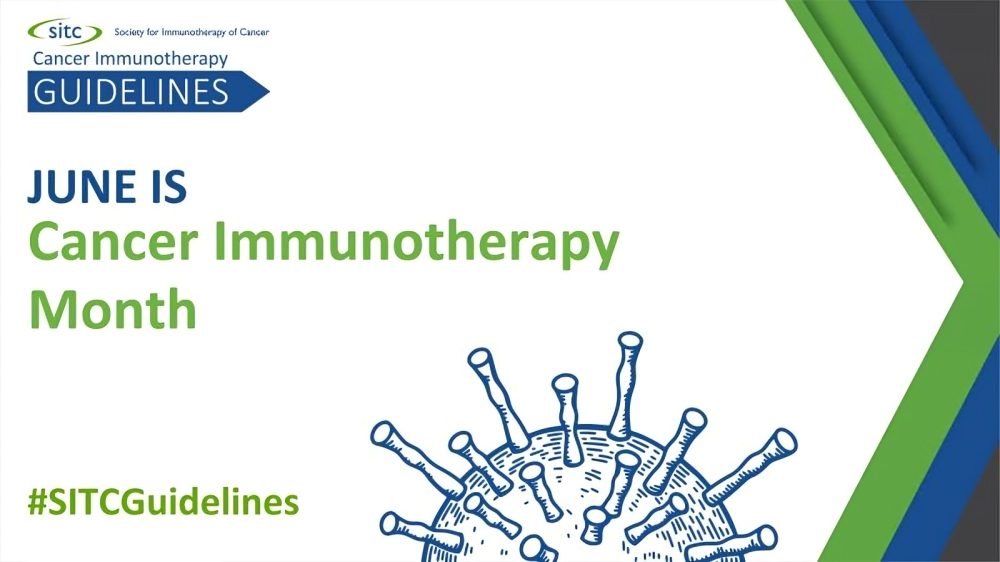 sitc Society for Immunotherapy of Cancer
Cancer Immunotherapy
GUIDELINES

JUNE IS
Cancer Immunotherapy Month

#SITCGuidelines